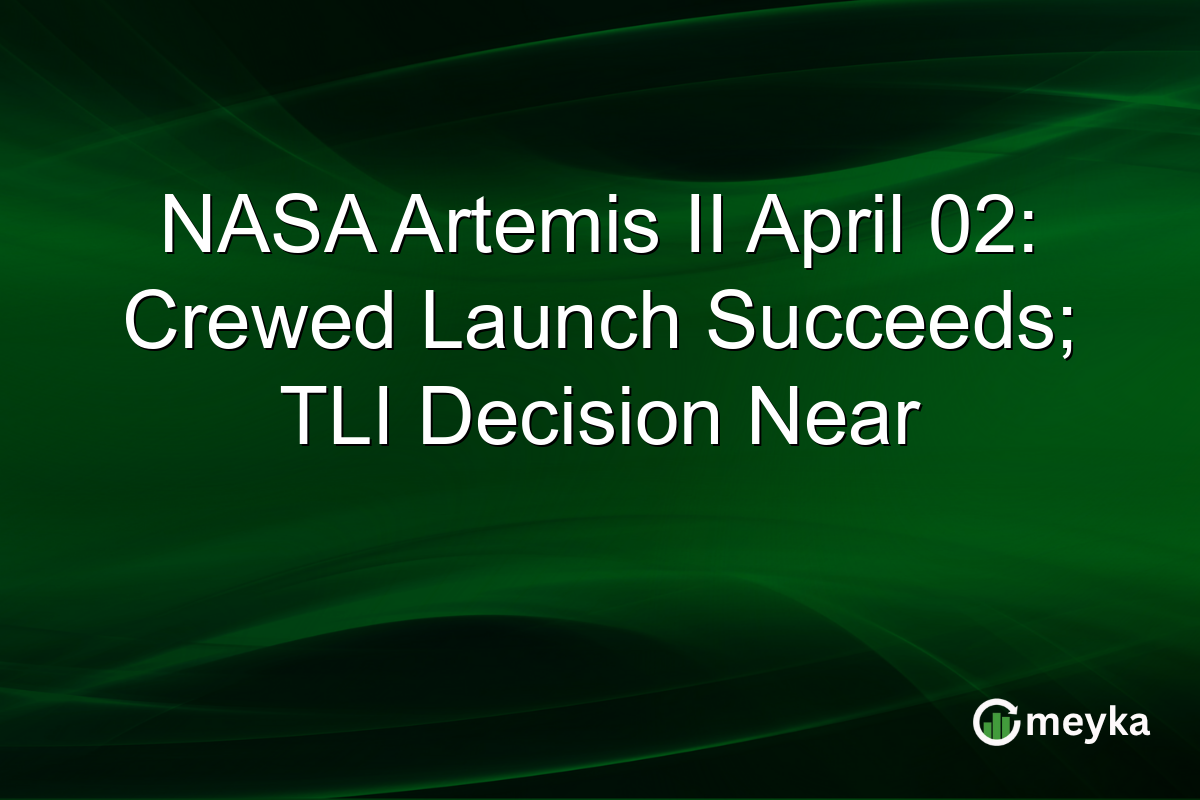 NASA Artemis II April 02: Crewed Launch Succeeds; TLI Decision Near

meyka